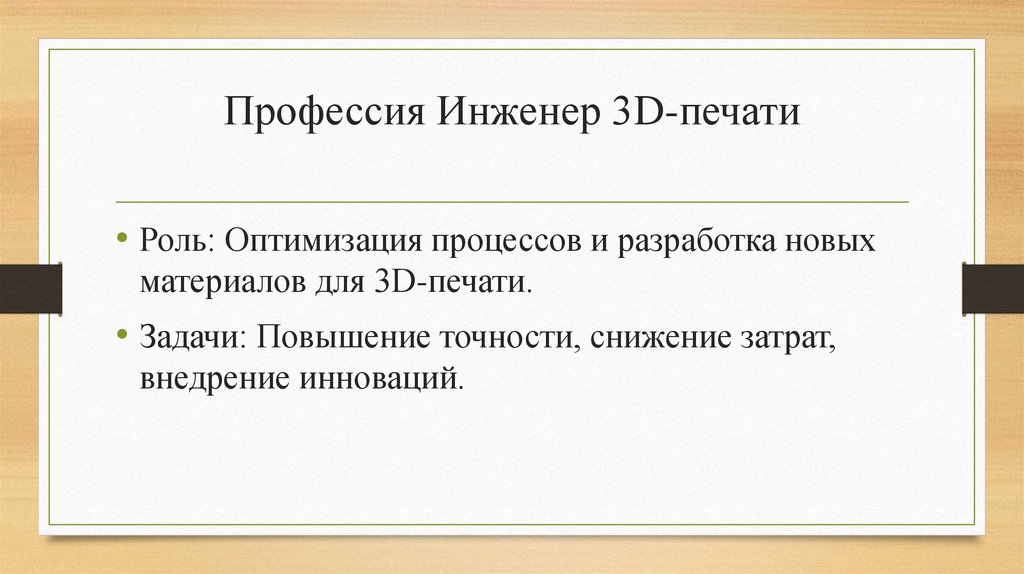 Профессия Инженер 3D-печати

• Роль: Оптимизация процессов и разработка новых материалов для 3D-печати.

• Задачи: Повышение точности, снижение затрат, внедрение инноваций.